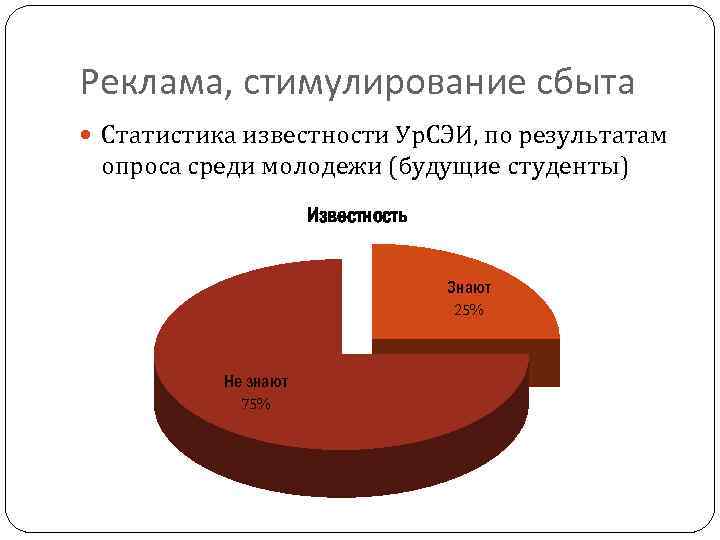 Реклама, стимулирование сбыта

Статистика известности УрСЭИ, по результатам опроса среди молодежи (будущие студенты)

Известность

Знают
25%

Не знают
75%